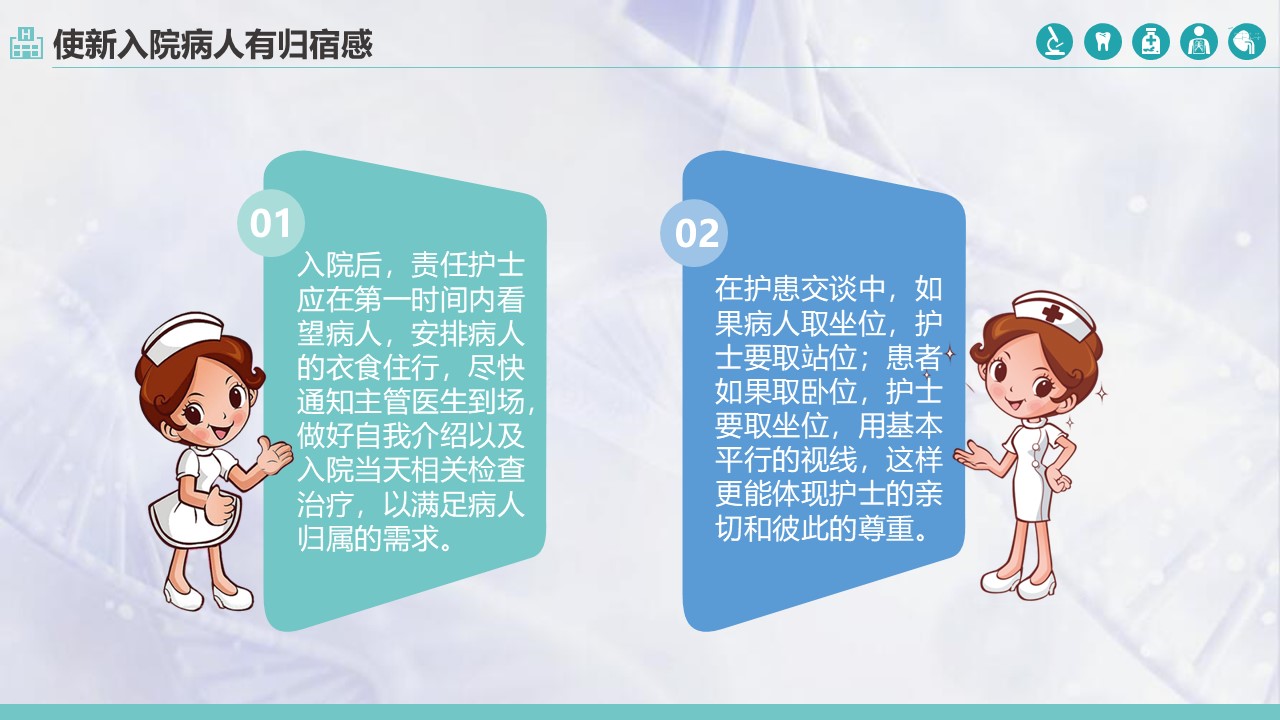 使新入院病人有归宿感

01

入院后，责任护士应在第一时间内看望病人，安排病人的衣食住行，尽快通知主管医生到场，做好自我介绍以及入院当天相关检查治疗，以满足病人归属的需求。

02

在护患交谈中，如果病人取坐位，护士要取站位；患者如果取卧位，护士要取坐位，用基本平行的视线，这样更能体现护士的亲切和彼此的尊重。